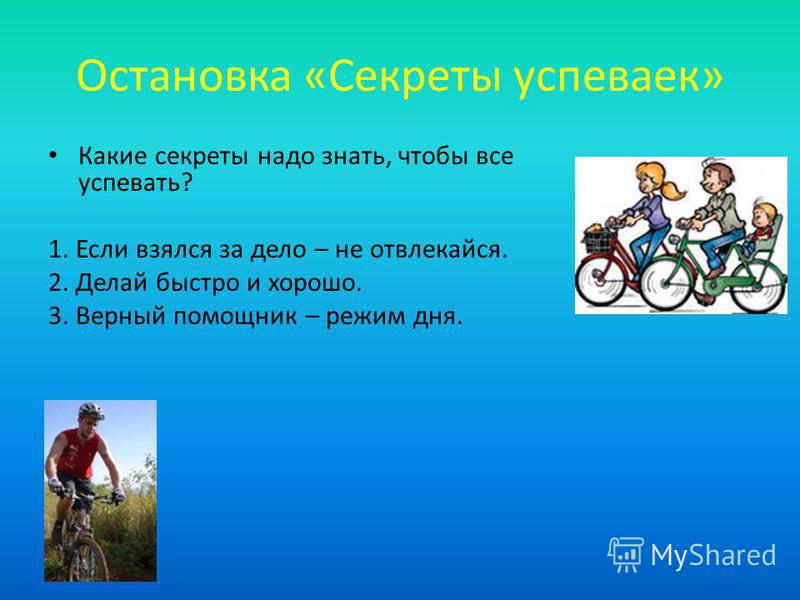 Остановка «Секреты успеваек»

• Какие секреты надо знать, чтобы все успевать?

1. Если взялся за дело – не отвлекайся.
2. Делай быстро и хорошо.
3. Верный помощник – режим дня.

MyShared